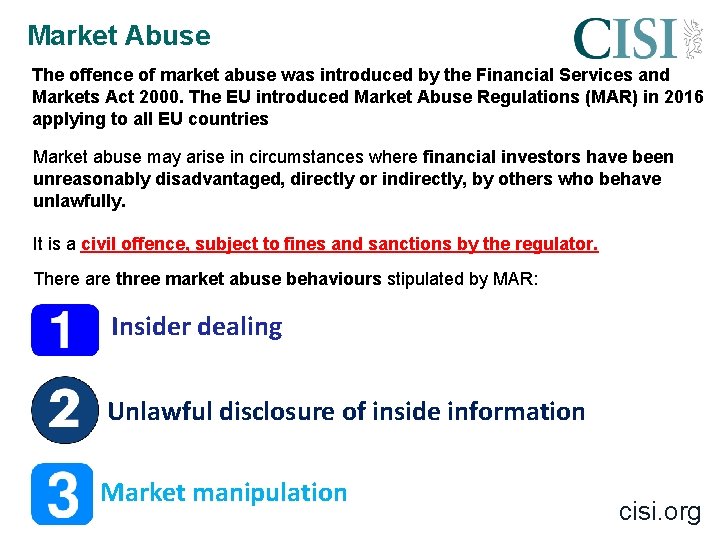 Market Abuse

CISI

The offence of market abuse was introduced by the Financial Services and Markets Act 2000. The EU introduced Market Abuse Regulations (MAR) in 2016 applying to all EU countries

Market abuse may arise in circumstances where financial investors have been unreasonably disadvantaged, directly or indirectly, by others who behave unlawfully.

It is a civil offence, subject to fines and sanctions by the regulator.

There are three market abuse behaviours stipulated by MAR:

1 Insider dealing

2 Unlawful disclosure of inside information

3 Market manipulation

cisi.org